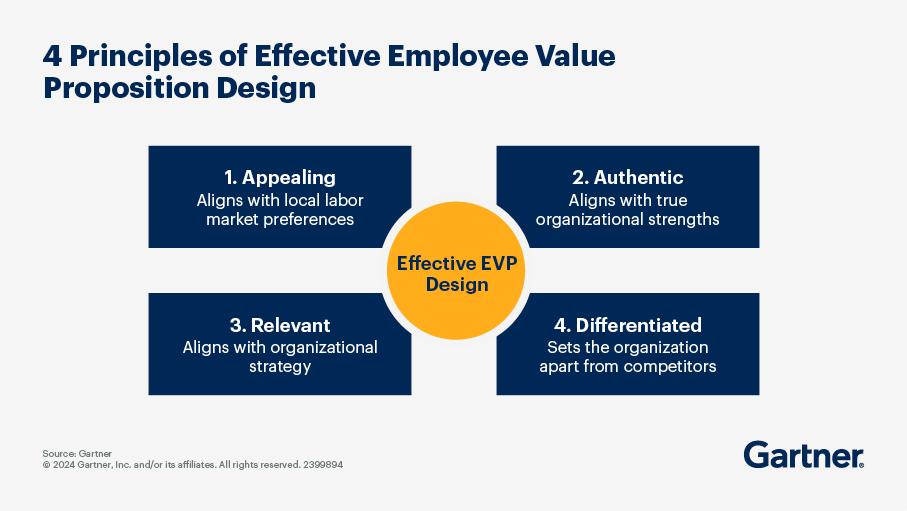 4 Principles of Effective Employee Value Proposition Design

1. Appealing
Aligns with local labor market preferences

2. Authentic
Aligns with true organizational strengths

Effective EVP Design

3. Relevant
Aligns with organizational strategy

4. Differentiated
Sets the organization apart from competitors

Source: Gartner
© 2024 Gartner, Inc. and/or its affiliates. All rights reserved. 2399894

Gartner.